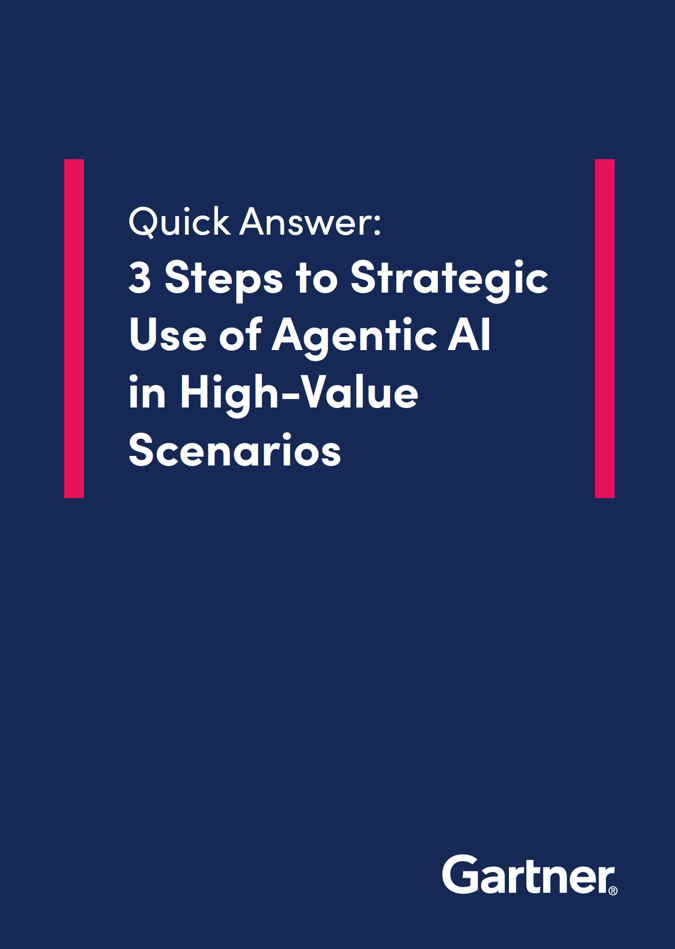 Quick Answer:
3 Steps to Strategic Use of Agentic AI in High-Value Scenarios

Gartner®